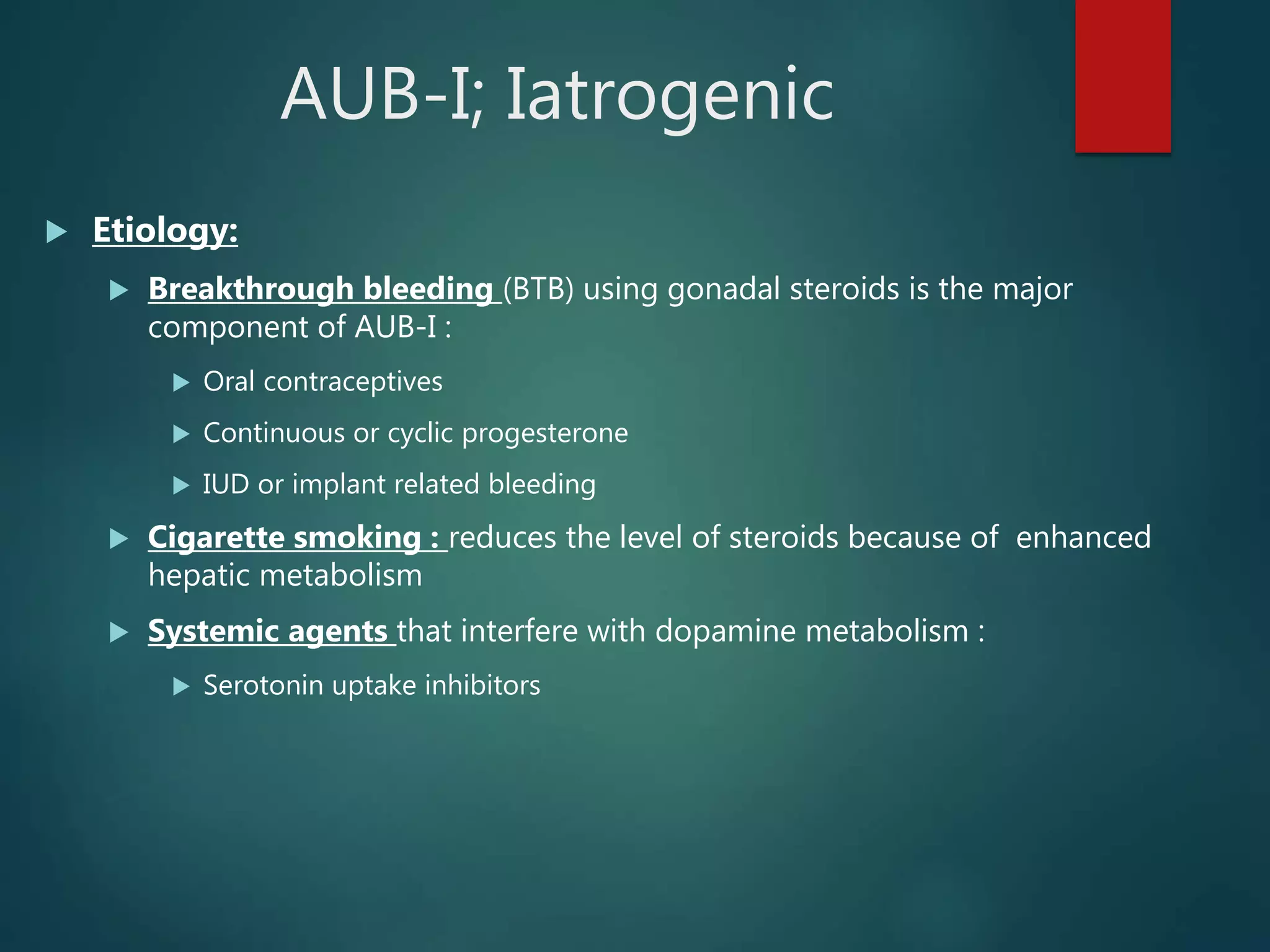 AUB-I; Iatrogenic

Etiology:

Breakthrough bleeding (BTB) using gonadal steroids is the major component of AUB-I :

Oral contraceptives

Continuous or cyclic progesterone

IUD or implant related bleeding

Cigarette smoking : reduces the level of steroids because of enhanced hepatic metabolism

Systemic agents that interfere with dopamine metabolism :

Serotonin uptake inhibitors